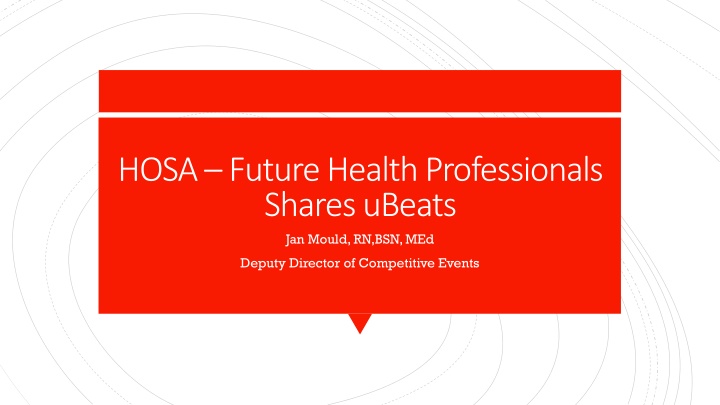 HOSA – Future Health Professionals Shares uBeats

Jan Mould, RN,BSN, MEd

Deputy Director of Competitive Events